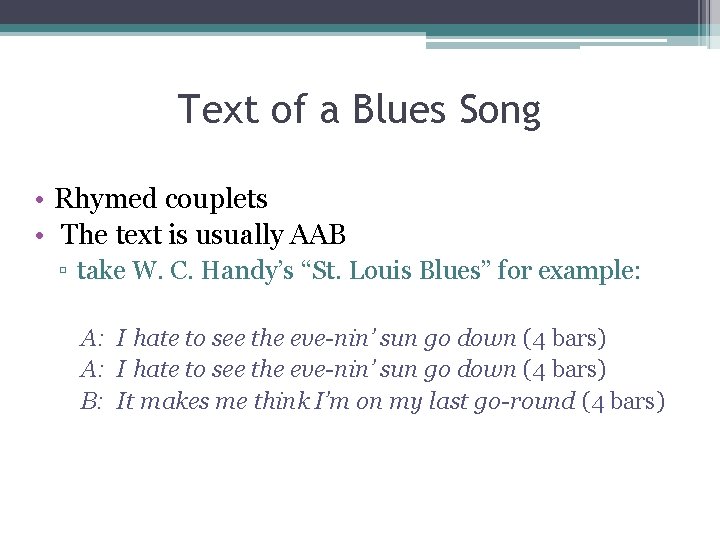 Text of a Blues Song

• Rhymed couplets
• The text is usually AAB
▫ take W. C. Handy's "St. Louis Blues" for example:

A: I hate to see the eve-nin' sun go down (4 bars)
A: I hate to see the eve-nin' sun go down (4 bars)
B: It makes me think I'm on my last go-round (4 bars)